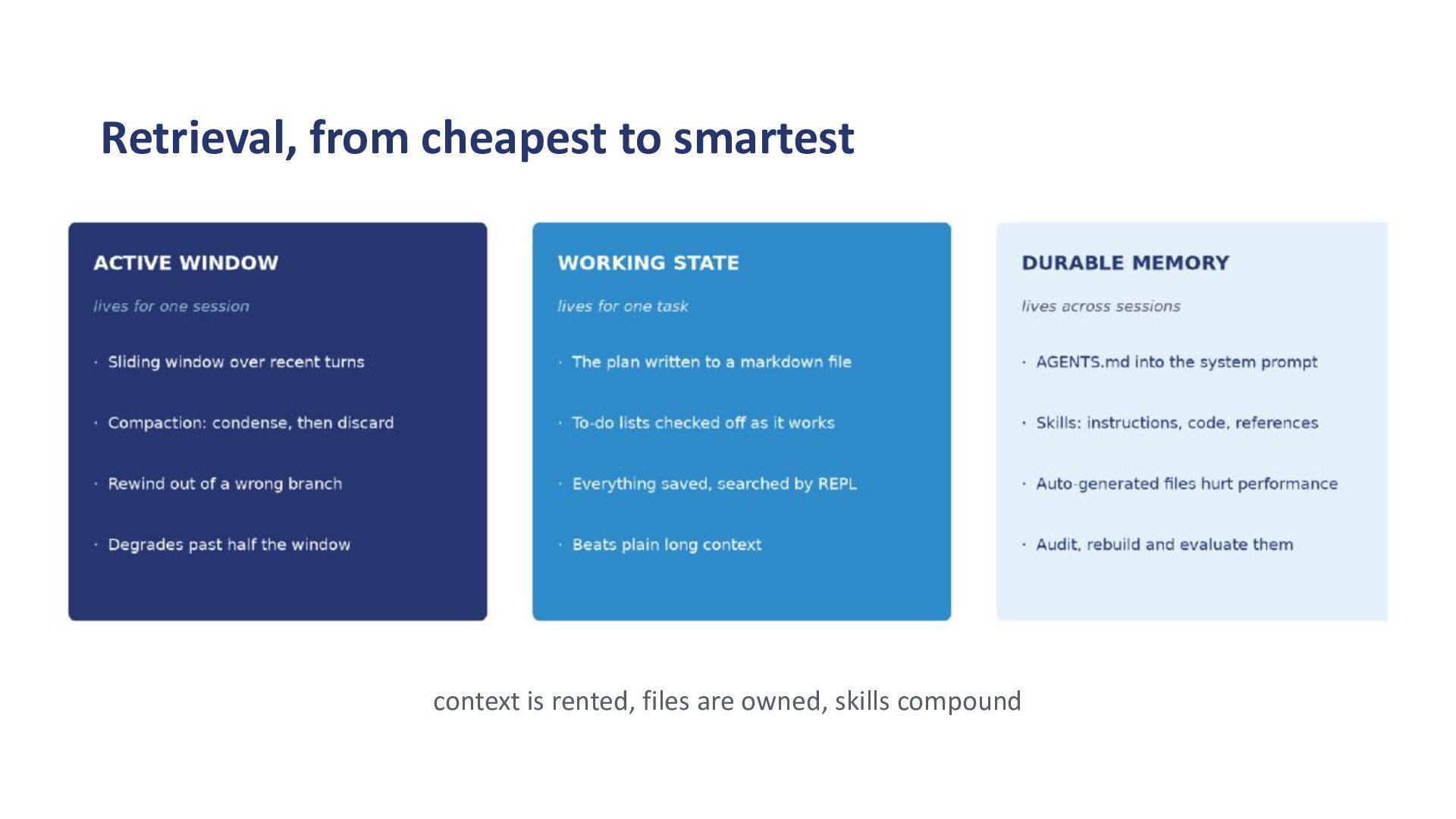 Retrieval, from cheapest to smartest

ACTIVE WINDOW

lives for one session

· Sliding window over recent turns

· Compaction: condense, then discard

· Rewind out of a wrong branch

· Degrades past half the window

WORKING STATE

lives for one task

· The plan written to a markdown file

· To-do lists checked off as it works

· Everything saved, searched by REPL

· Beats plain long context

DURABLE MEMORY

lives across sessions

· AGENTS.md into the system prompt

· Skills: instructions, code, references

· Auto-generated files hurt performance

· Audit, rebuild and evaluate them

context is rented, files are owned, skills compound